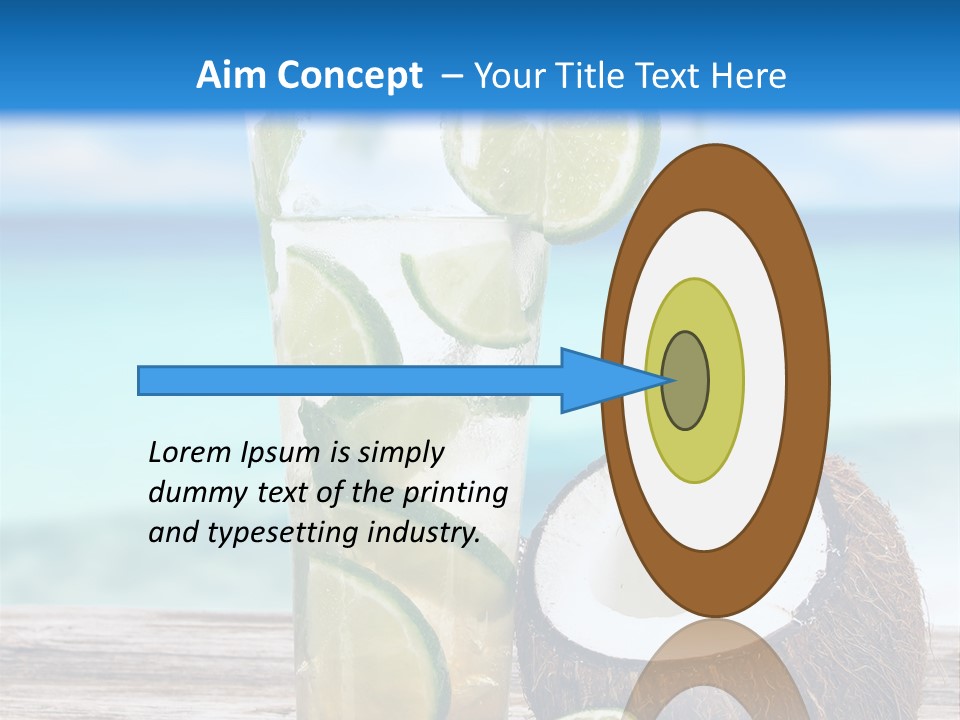 Aim Concept – Your Title Text Here

Lorem Ipsum is simply dummy text of the printing and typesetting industry.